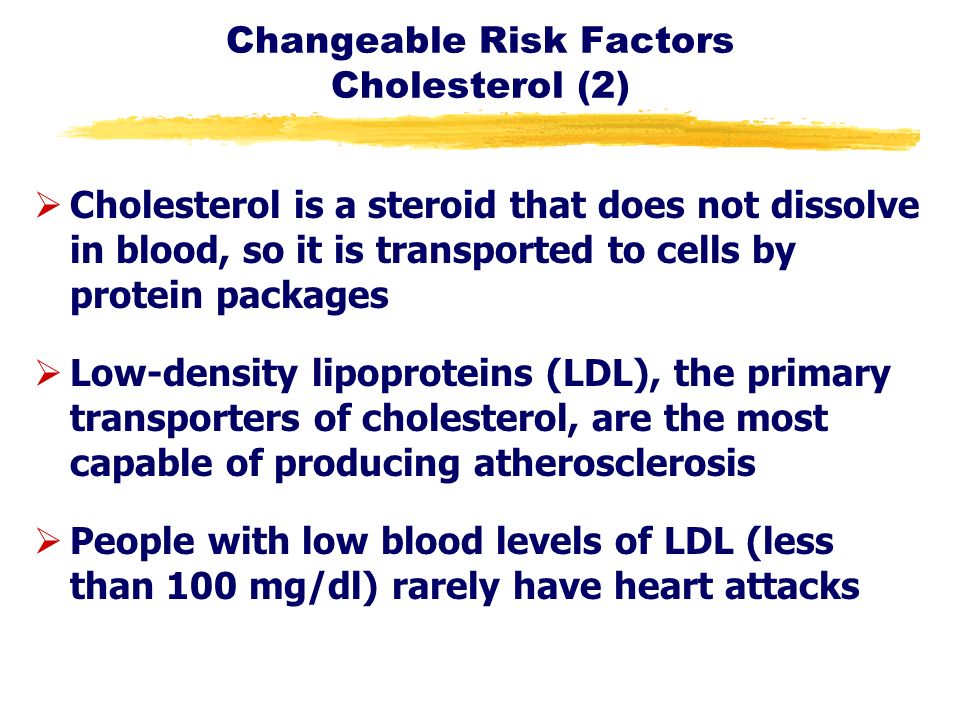 Changeable Risk Factors
Cholesterol (2)

➢ Cholesterol is a steroid that does not dissolve in blood, so it is transported to cells by protein packages

➢ Low-density lipoproteins (LDL), the primary transporters of cholesterol, are the most capable of producing atherosclerosis

➢ People with low blood levels of LDL (less than 100 mg/dl) rarely have heart attacks